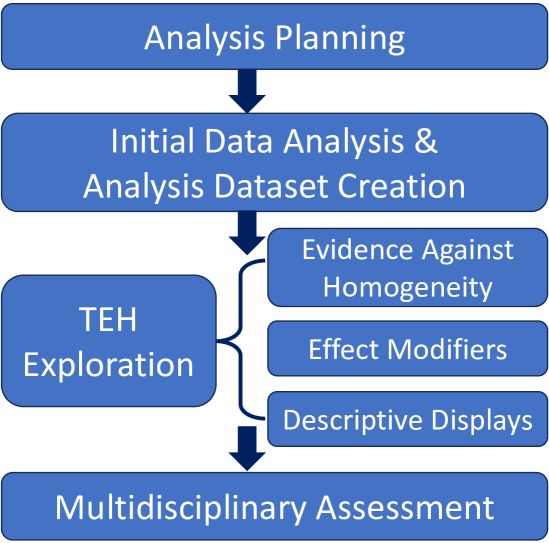 Analysis Planning

Initial Data Analysis & Analysis Dataset Creation

TEH Exploration

Evidence Against Homogeneity

Effect Modifiers

Descriptive Displays

Multidisciplinary Assessment